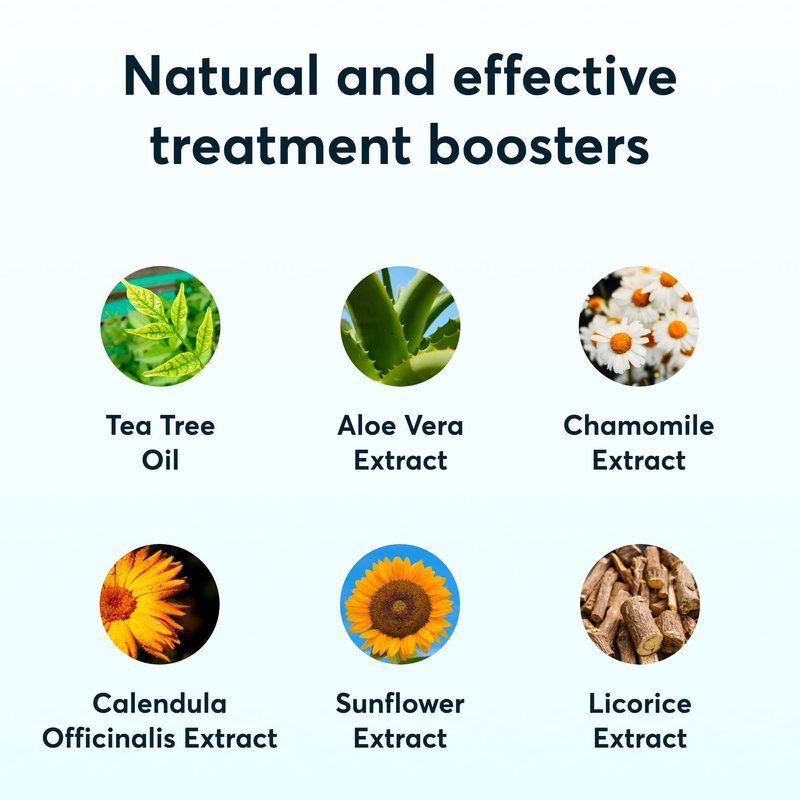 Natural and effective treatment boosters

Tea Tree Oil

Aloe Vera Extract

Chamomile Extract

Calendula Officinalis Extract

Sunflower Extract

Licorice Extract